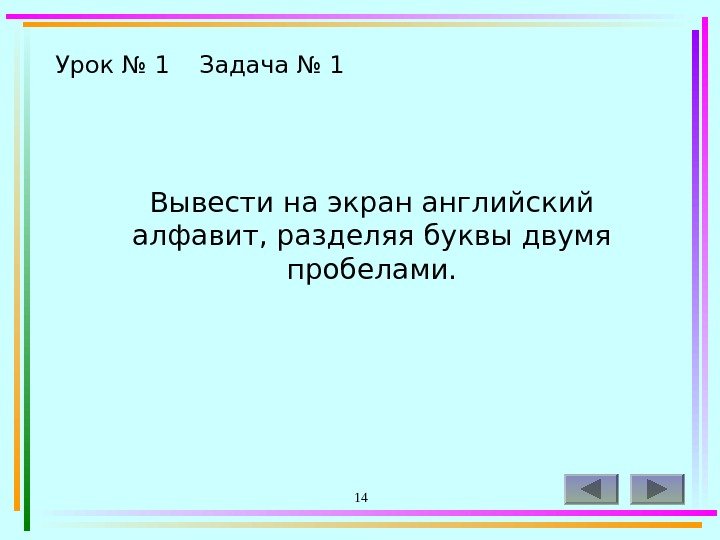 Урок № 1    Задача № 1

Вывести на экран английский алфавит, разделяя буквы двумя пробелами.

14